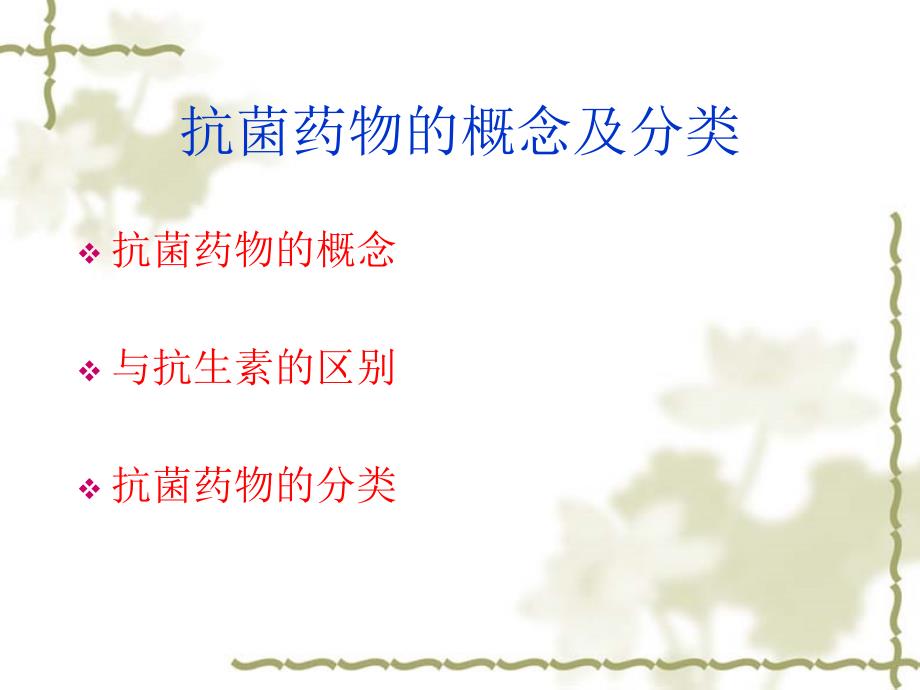 抗菌药物的概念及分类

❖ 抗菌药物的概念

❖ 与抗生素的区别

❖ 抗菌药物的分类